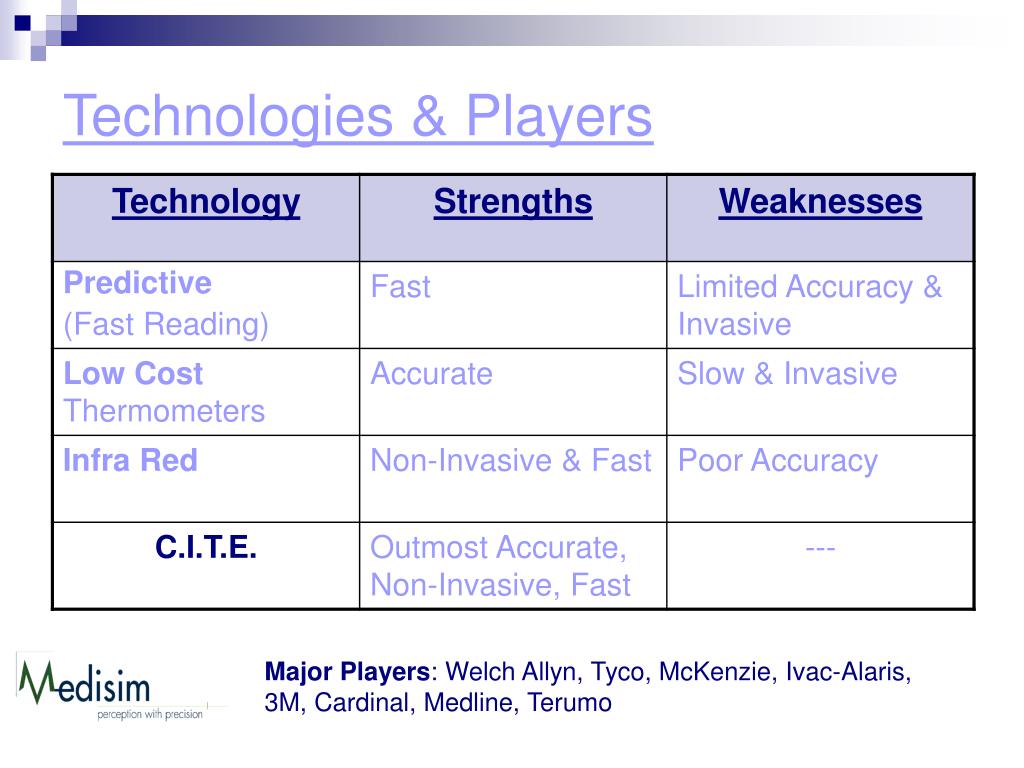 Technologies & Players

| Technology | Strengths | Weaknesses |
|---|---|---|
| Predictive (Fast Reading) | Fast | Limited Accuracy & Invasive |
| Low Cost Thermometers | Accurate | Slow & Invasive |
| Infra Red | Non-Invasive & Fast | Poor Accuracy |
| C.I.T.E. | Outmost Accurate, Non-Invasive, Fast | --- |

Medisim
perception with precision

Major Players: Welch Allyn, Tyco, McKenzie, Ivac-Alaris, 3M, Cardinal, Medline, Terumo